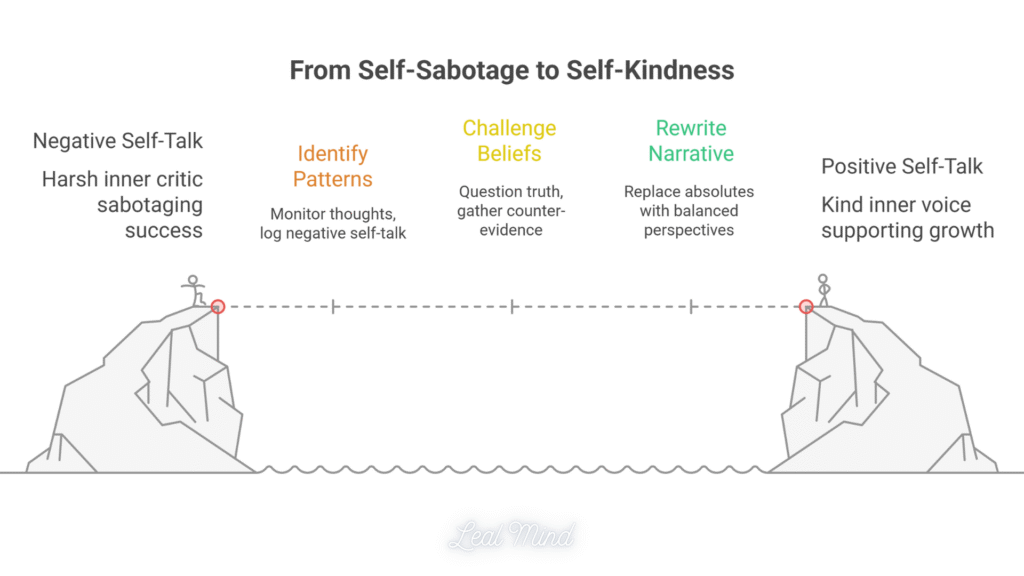 From Self-Sabotage to Self-Kindness

Negative Self-Talk

Harsh inner critic sabotaging success

Identify Patterns

Monitor thoughts, log negative self-talk

Challenge Beliefs

Question truth, gather counter-evidence

Rewrite Narrative

Replace absolutes with balanced perspectives

Positive Self-Talk

Kind inner voice supporting growth

Leal Mind